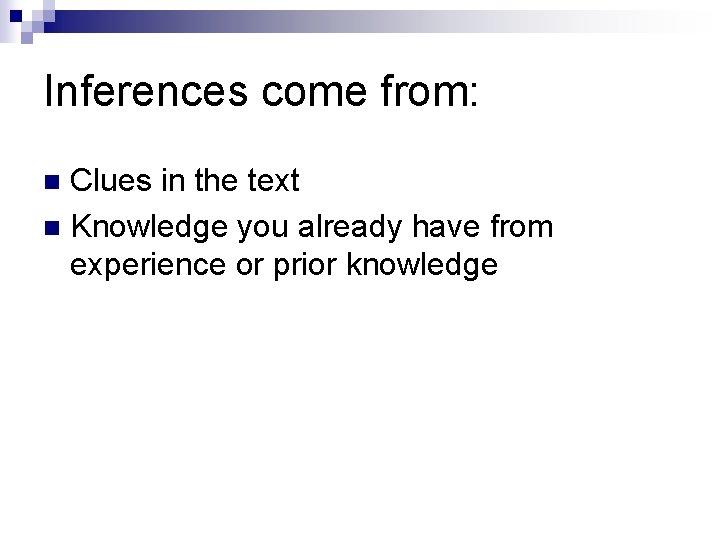 Inferences come from:

- Clues in the text
- Knowledge you already have from experience or prior knowledge